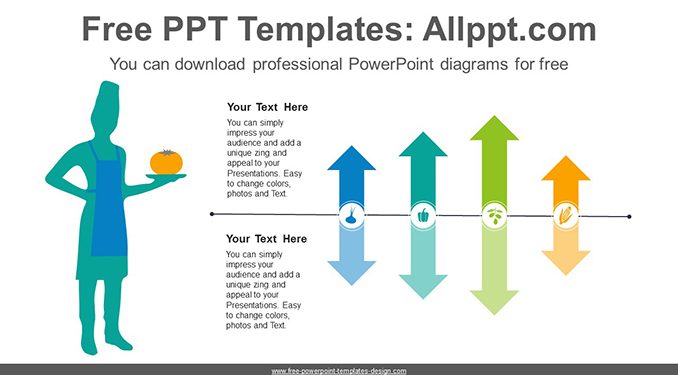 Free PPT Templates: Allppt.com

You can download professional PowerPoint diagrams for free

Your Text Here

You can simply impress your audience and add a unique zing and appeal to your Presentations. Easy to change colors, photos and Text.

Your Text Here

You can simply impress your audience and add a unique zing and appeal to your Presentations. Easy to change colors, photos and Text.

www.free-powerpoint-templates-design.com